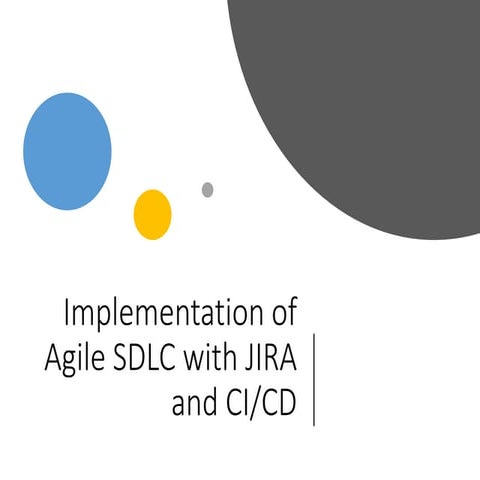 Implementation of Agile SDLC with JIRA and CI/CD